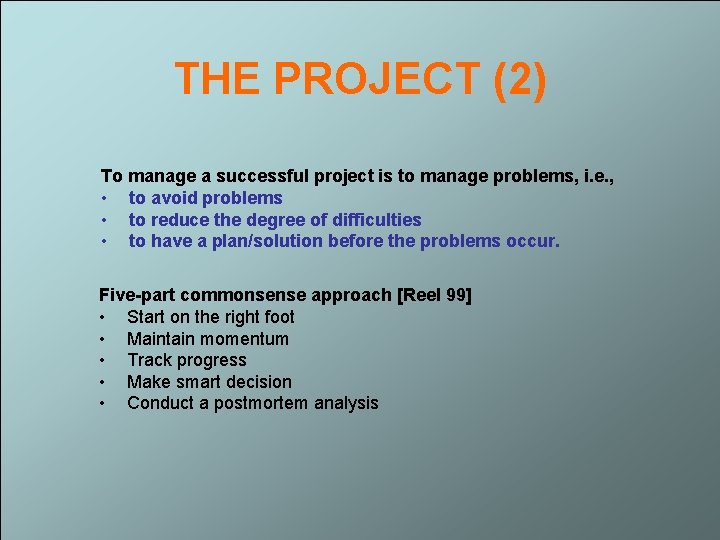 THE PROJECT (2)

To manage a successful project is to manage problems, i.e.,
• to avoid problems
• to reduce the degree of difficulties
• to have a plan/solution before the problems occur.

Five-part commonsense approach [Reel 99]
• Start on the right foot
• Maintain momentum
• Track progress
• Make smart decision
• Conduct a postmortem analysis